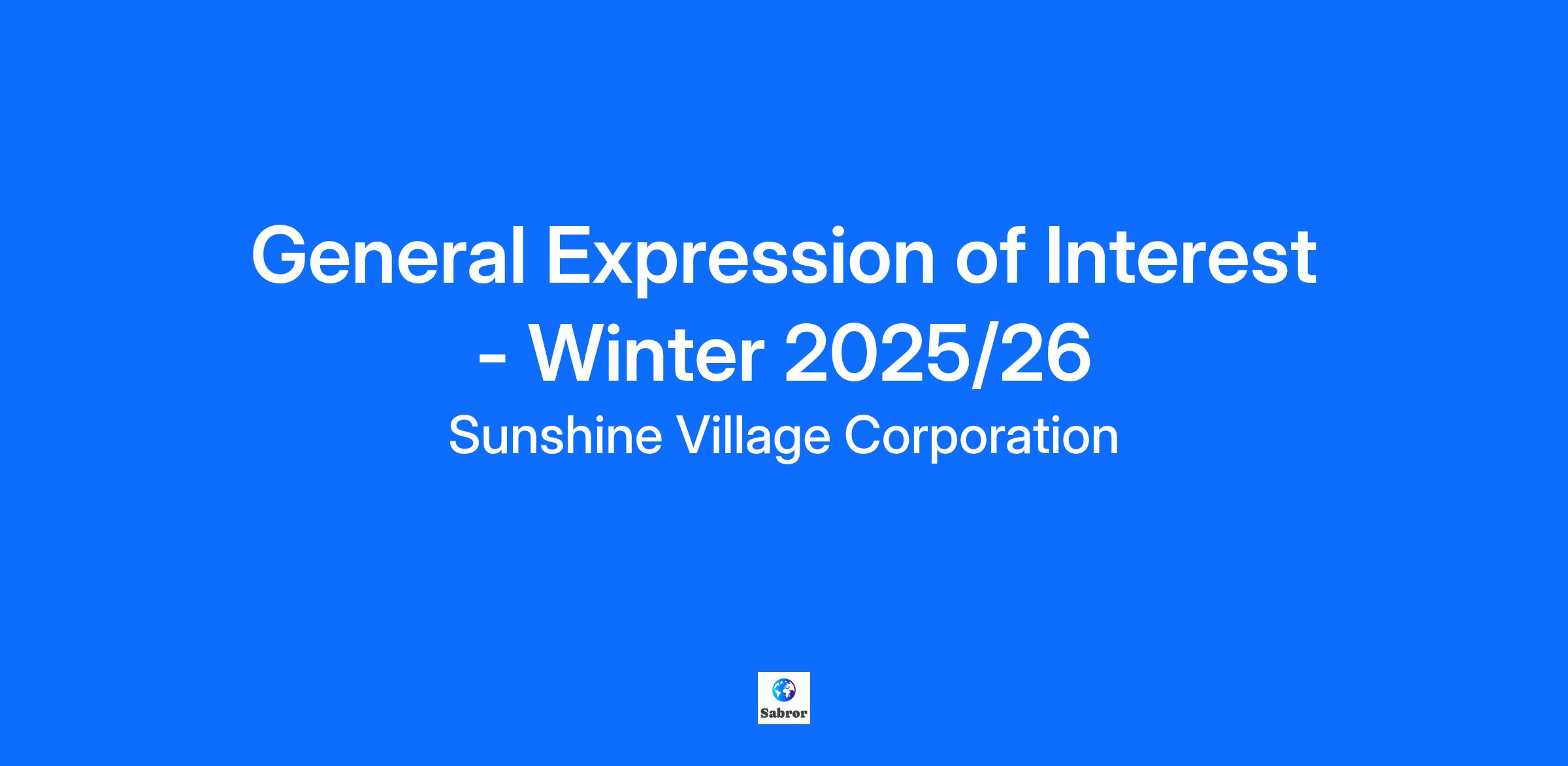 General Expression of Interest - Winter 2025/26

Sunshine Village Corporation

Sabror